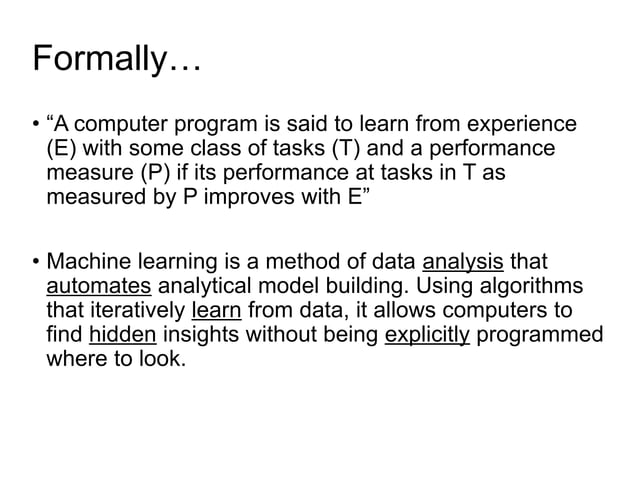 Formally…

• “A computer program is said to learn from experience (E) with some class of tasks (T) and a performance measure (P) if its performance at tasks in T as measured by P improves with E”

• Machine learning is a method of data analysis that automates analytical model building. Using algorithms that iteratively learn from data, it allows computers to find hidden insights without being explicitly programmed where to look.